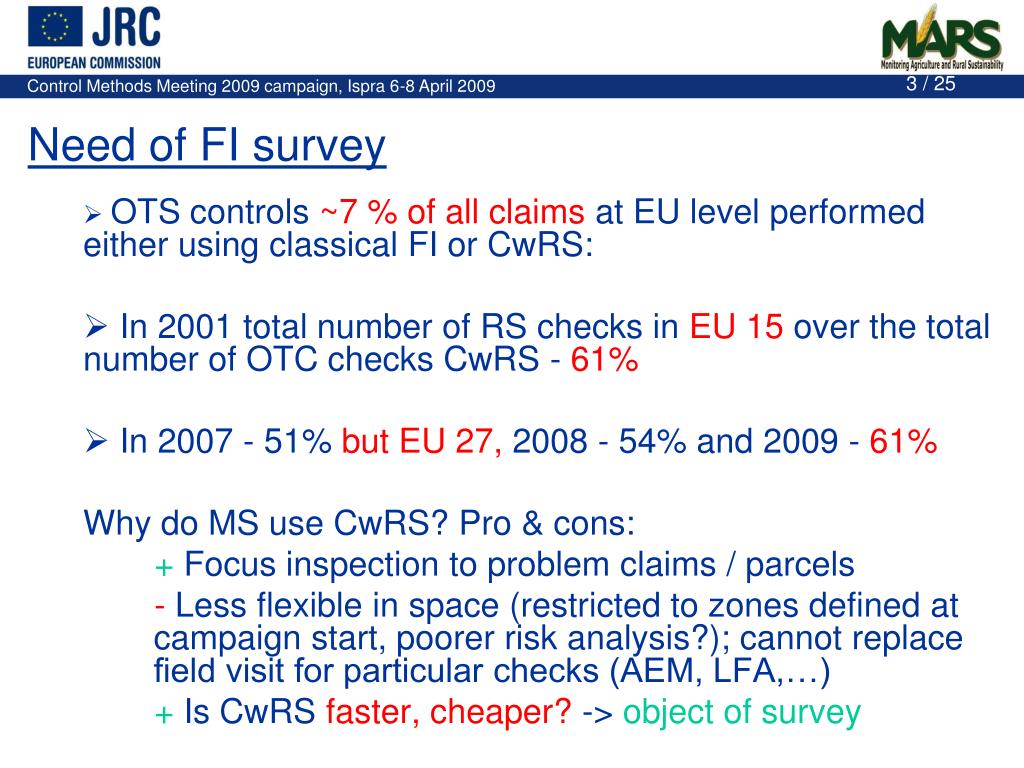 JRC
EUROPEAN COMMISSION

MARS
Monitoring Agriculture and Rural Sustainability

Control Methods Meeting 2009 campaign, Ispra 6-8 April 2009

3 / 25

Need of FI survey

➢ OTS controls ~7 % of all claims at EU level performed either using classical FI or CwRS:

➢ In 2001 total number of RS checks in EU 15 over the total number of OTC checks CwRS - 61%

➢ In 2007 - 51% but EU 27, 2008 - 54% and 2009 - 61%

Why do MS use CwRS? Pro & cons:

+ Focus inspection to problem claims / parcels

- Less flexible in space (restricted to zones defined at campaign start, poorer risk analysis?); cannot replace field visit for particular checks (AEM, LFA,…)

+ Is CwRS faster, cheaper? -> object of survey